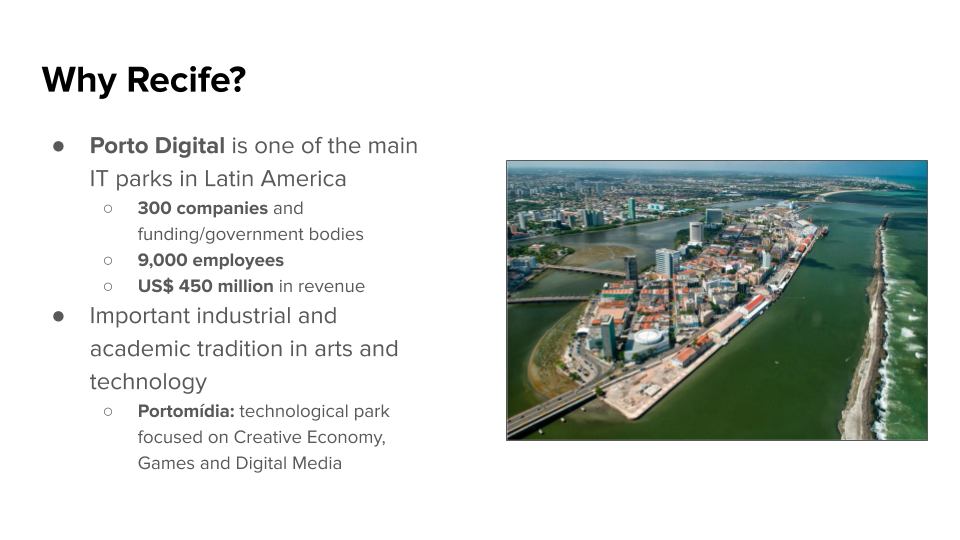 Why Recife?

● Porto Digital is one of the main IT parks in Latin America
  ○ 300 companies and funding/government bodies
  ○ 9,000 employees
  ○ US$ 450 million in revenue
● Important industrial and academic tradition in arts and technology
  ○ Portomídia: technological park focused on Creative Economy, Games and Digital Media